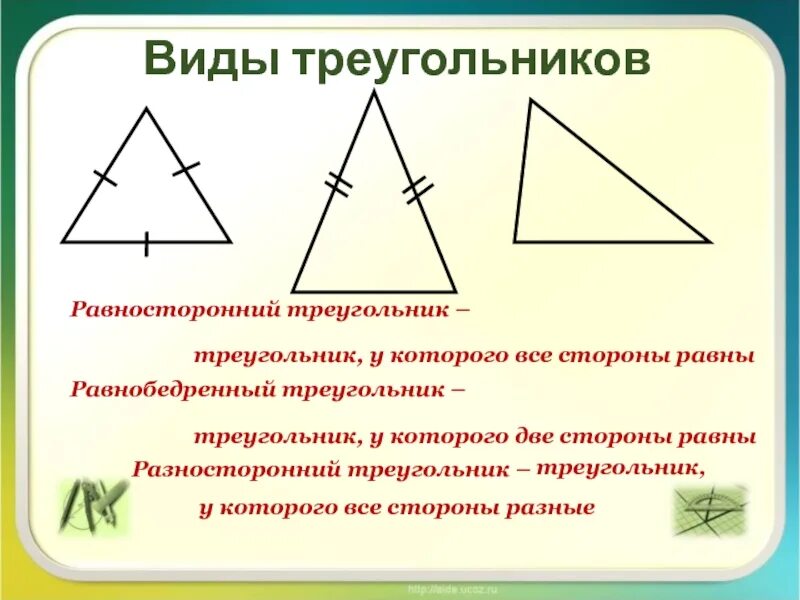 Виды треугольников

Равносторонний треугольник –

треугольник, у которого все стороны равны

Равнобедренный треугольник –

треугольник, у которого две стороны равны

Разносторонний треугольник – треугольник, у которого все стороны разные

http://aida.ucoz.ru